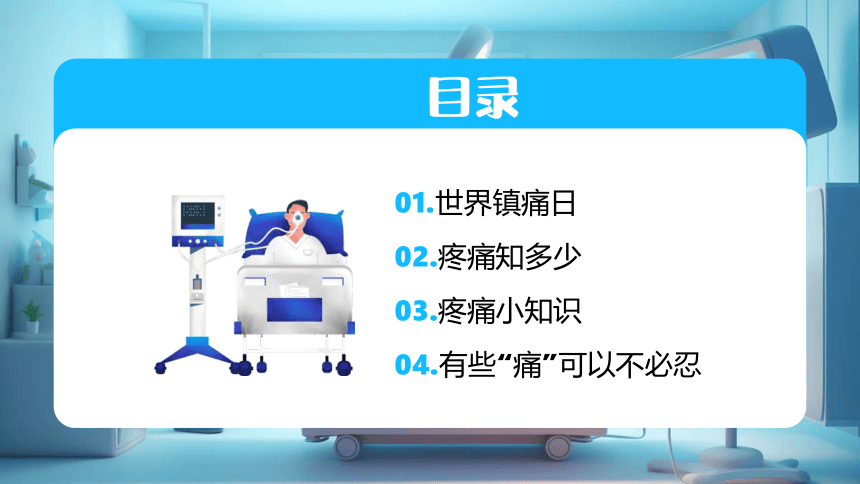 目录

01.世界镇痛日

02.疼痛知多少

03.疼痛小知识

04.有些“痛”可以不必忍